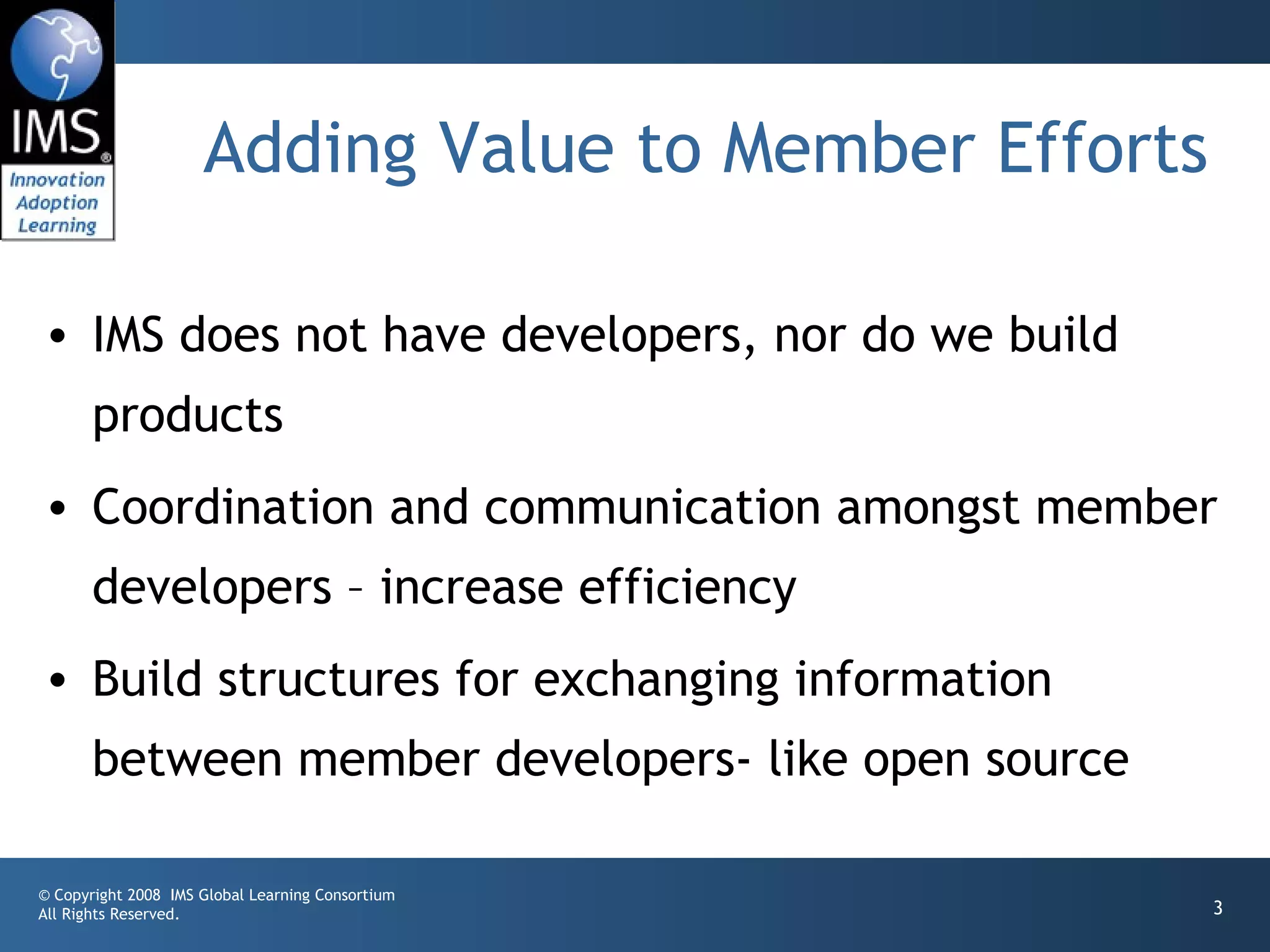 IMS®
Innovation
Adoption
Learning

Adding Value to Member Efforts

• IMS does not have developers, nor do we build products

• Coordination and communication amongst member developers – increase efficiency

• Build structures for exchanging information between member developers- like open source

© Copyright 2008 IMS Global Learning Consortium
All Rights Reserved.

3